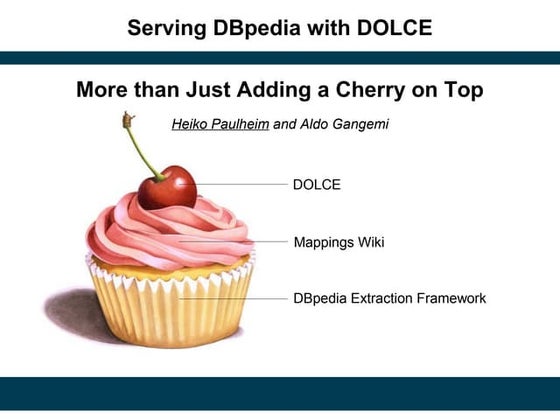 Serving DBpedia with DOLCE

More than Just Adding a Cherry on Top

Heiko Paulheim and Aldo Gangemi

DOLCE

Mappings Wiki

DBpedia Extraction Framework